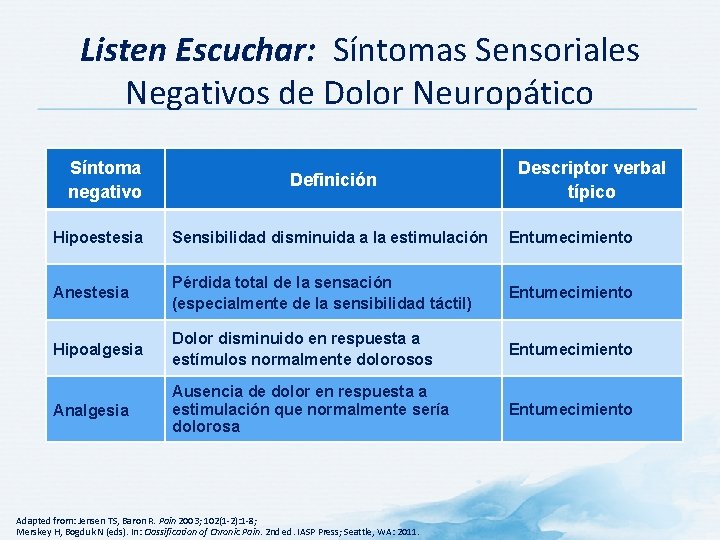 Listen Escuchar: Síntomas Sensoriales Negativos de Dolor Neuropático

| Síntoma negativo | Definición | Descriptor verbal típico |
|---|---|---|
| Hipoestesia | Sensibilidad disminuida a la estimulación | Entumecimiento |
| Anestesia | Pérdida total de la sensación (especialmente de la sensibilidad táctil) | Entumecimiento |
| Hipoalgesia | Dolor disminuido en respuesta a estímulos normalmente dolorosos | Entumecimiento |
| Analgesia | Ausencia de dolor en respuesta a estimulación que normalmente sería dolorosa | Entumecimiento |

Adapted from: Jensen TS, Baron R. Pain 2003; 102(1-2):1-8;
Merskey H, Bogduk N (eds). In: Classification of Chronic Pain. 2nd ed. IASP Press; Seattle, WA: 2011.